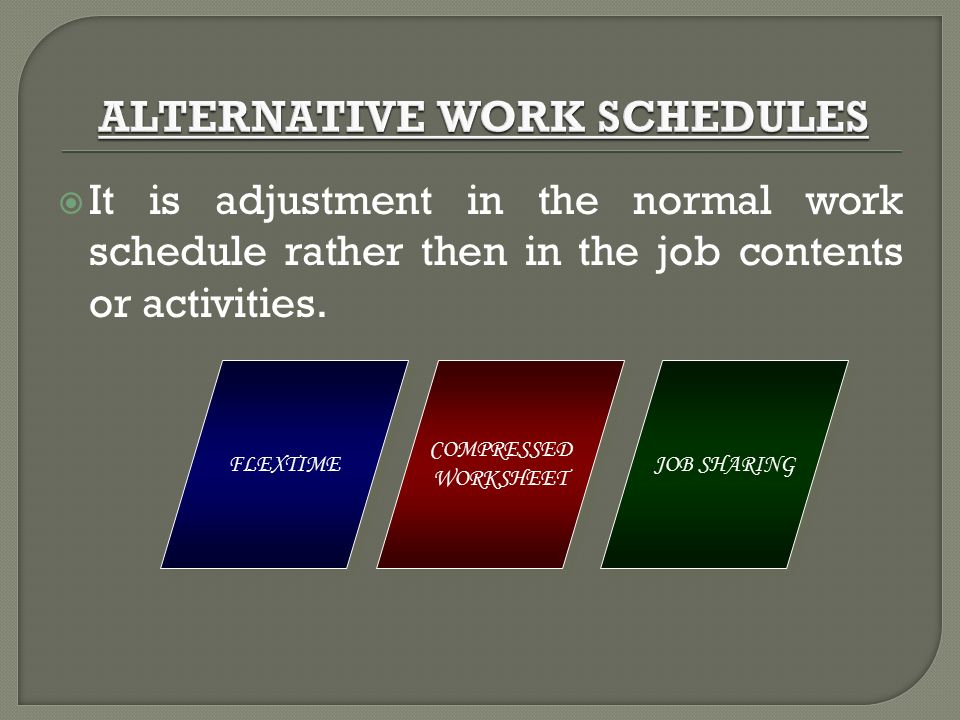 ALTERNATIVE WORK SCHEDULES

It is adjustment in the normal work schedule rather then in the job contents or activities.

FLEXTIME

COMPRESSED WORKSHEET

JOB SHARING